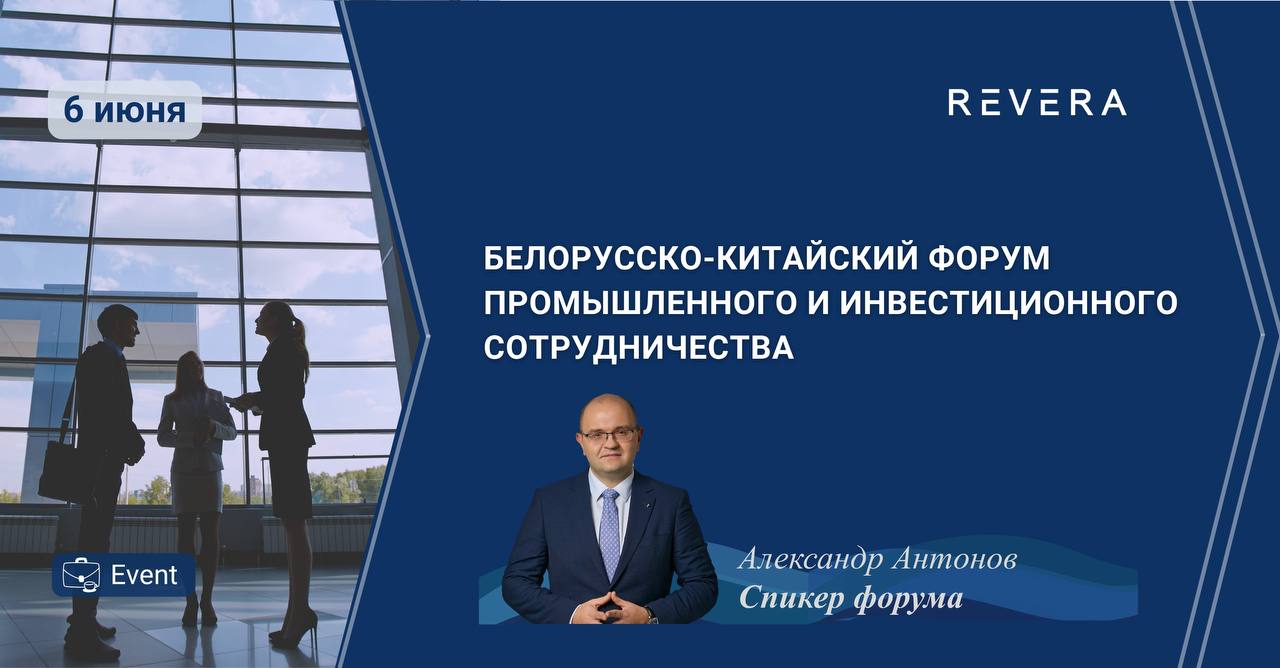 6 июня

REVERA

БЕЛОРУССКО-КИТАЙСКИЙ ФОРУМ ПРОМЫШЛЕННОГО И ИНВЕСТИЦИОННОГО СОТРУДНИЧЕСТВА

Event

Александр Антонов
Спикер форума